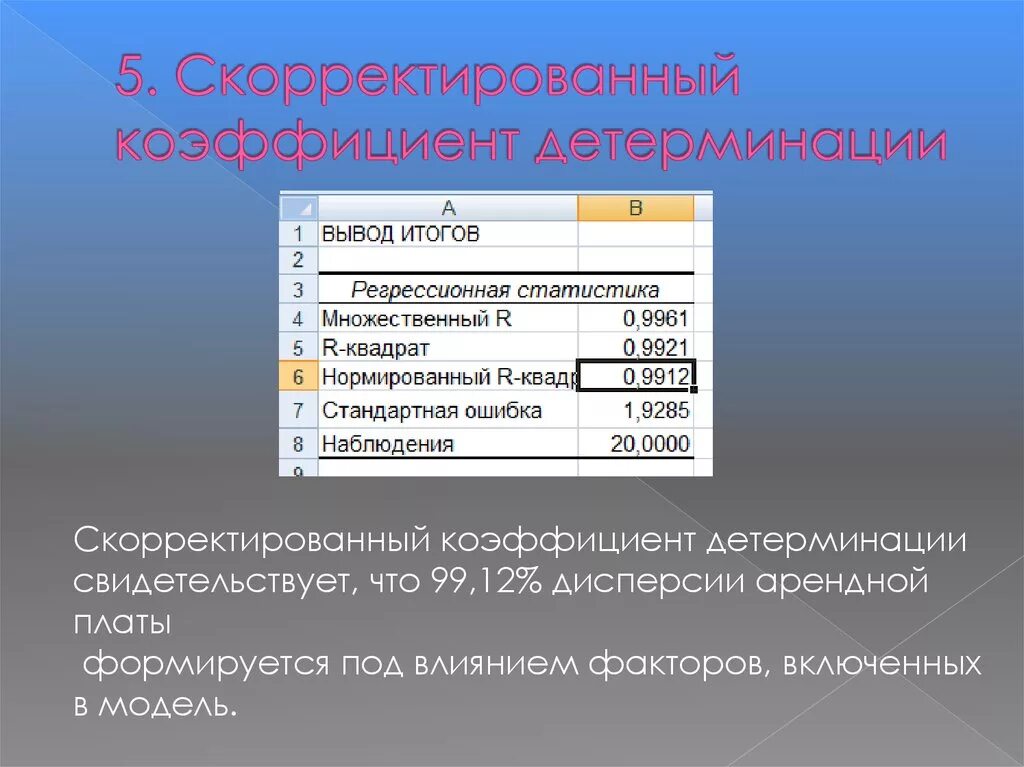 5. Скорректированный коэффициент детерминации

|   | A | B |
|---|---|---|
| 1 | ВЫВОД ИТОГОВ | |
| 2 | | |
| 3 | Регрессионная статистика | |
| 4 | Множественный R | 0,9961 |
| 5 | R-квадрат | 0,9921 |
| 6 | Нормированный R-квадр | 0,9912 |
| 7 | Стандартная ошибка | 1,9285 |
| 8 | Наблюдения | 20,0000 |
| 9 | | |

Скорректированный коэффициент детерминации свидетельствует, что 99,12% дисперсии арендной платы
формируется под влиянием факторов, включенных в модель.